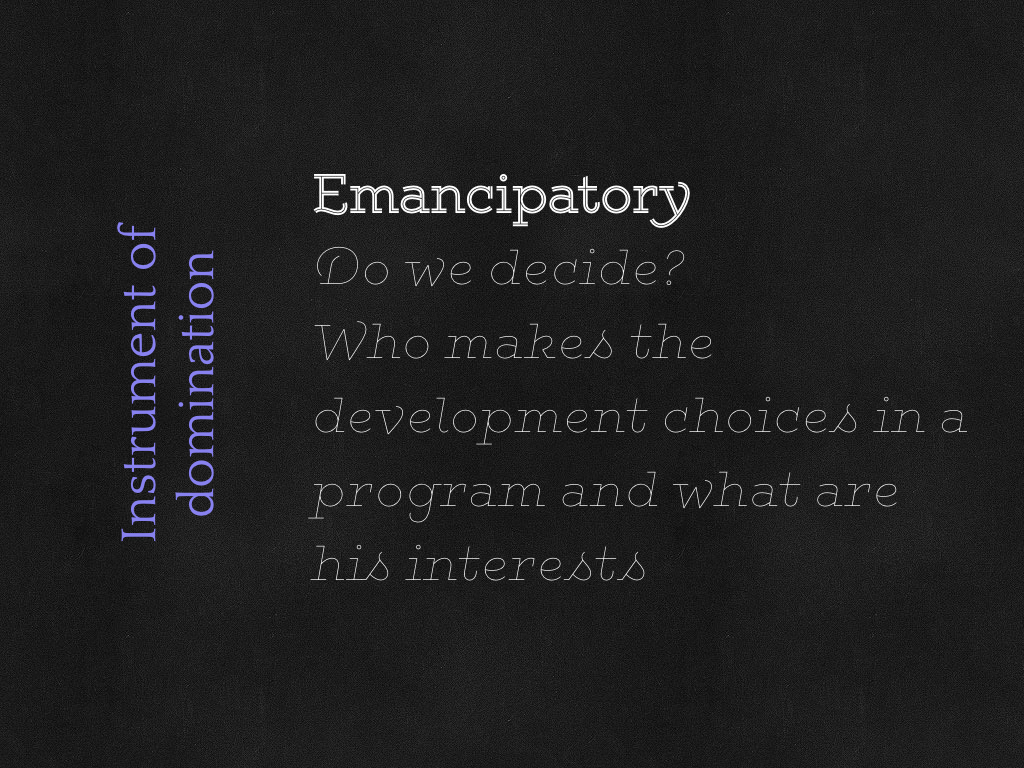 Instrument of domination

Emancipatory
Do we decide?
Who makes the development choices in a program and what are his interests